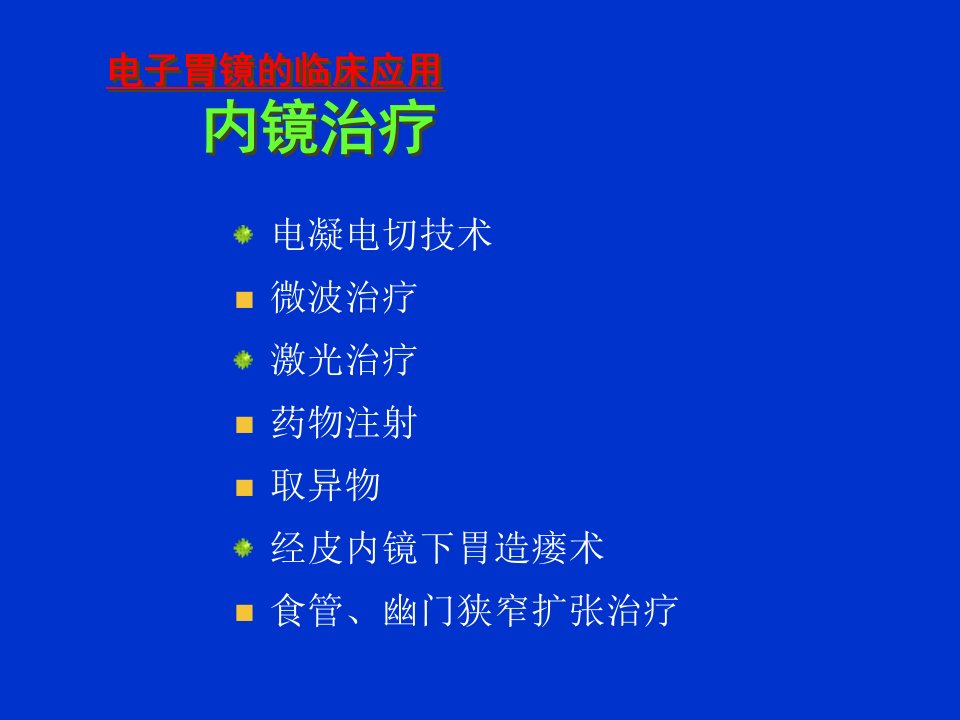 电子胃镜的临床应用
内镜治疗

电凝电切技术
微波治疗
激光治疗
药物注射
取异物
经皮内镜下胃造瘘术
食管、幽门狭窄扩张治疗